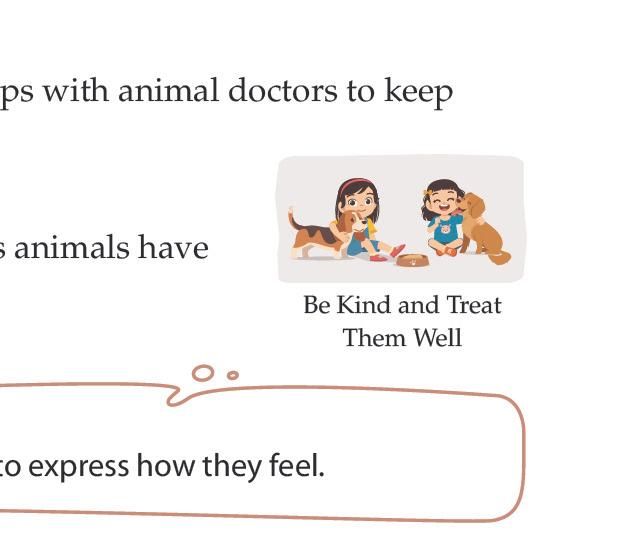 ps with animal doctors to keep

s animals have

Be Kind and Treat Them Well

to express how they feel.